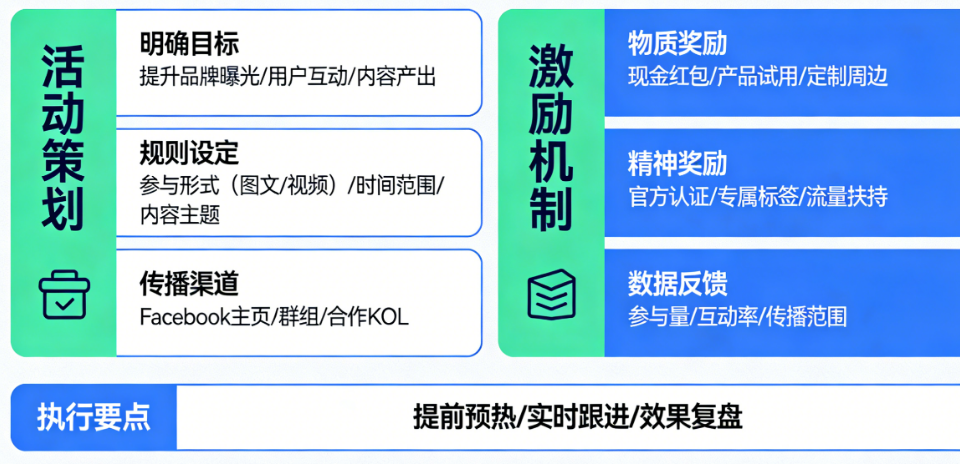 活动策划

明确目标
提升品牌曝光/用户互动/内容产出

规则设定
参与形式（图文/视频）/时间范围/内容主题

传播渠道
Facebook主页/群组/合作KOL

激励机制

物质奖励
现金红包/产品试用/定制周边

精神奖励
官方认证/专属标签/流量扶持

数据反馈
参与量/互动率/传播范围

执行要点
提前预热/实时跟进/效果复盘